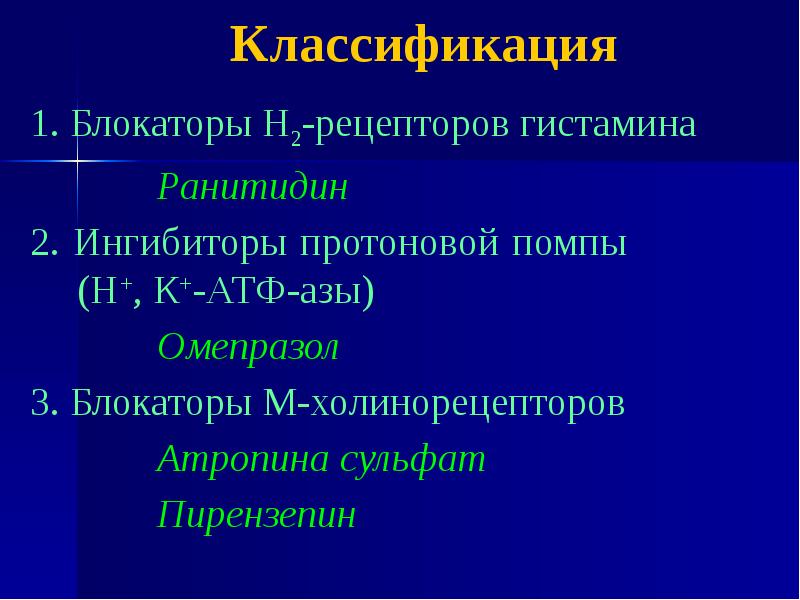 Классификация

1. Блокаторы $H_2$-рецепторов гистамина

Ранитидин

2. Ингибиторы протоновой помпы ($H^+$, $K^+$-АТФ-азы)

Омепразол

3. Блокаторы М-холинорецепторов

Атропина сульфат

Пирензепин